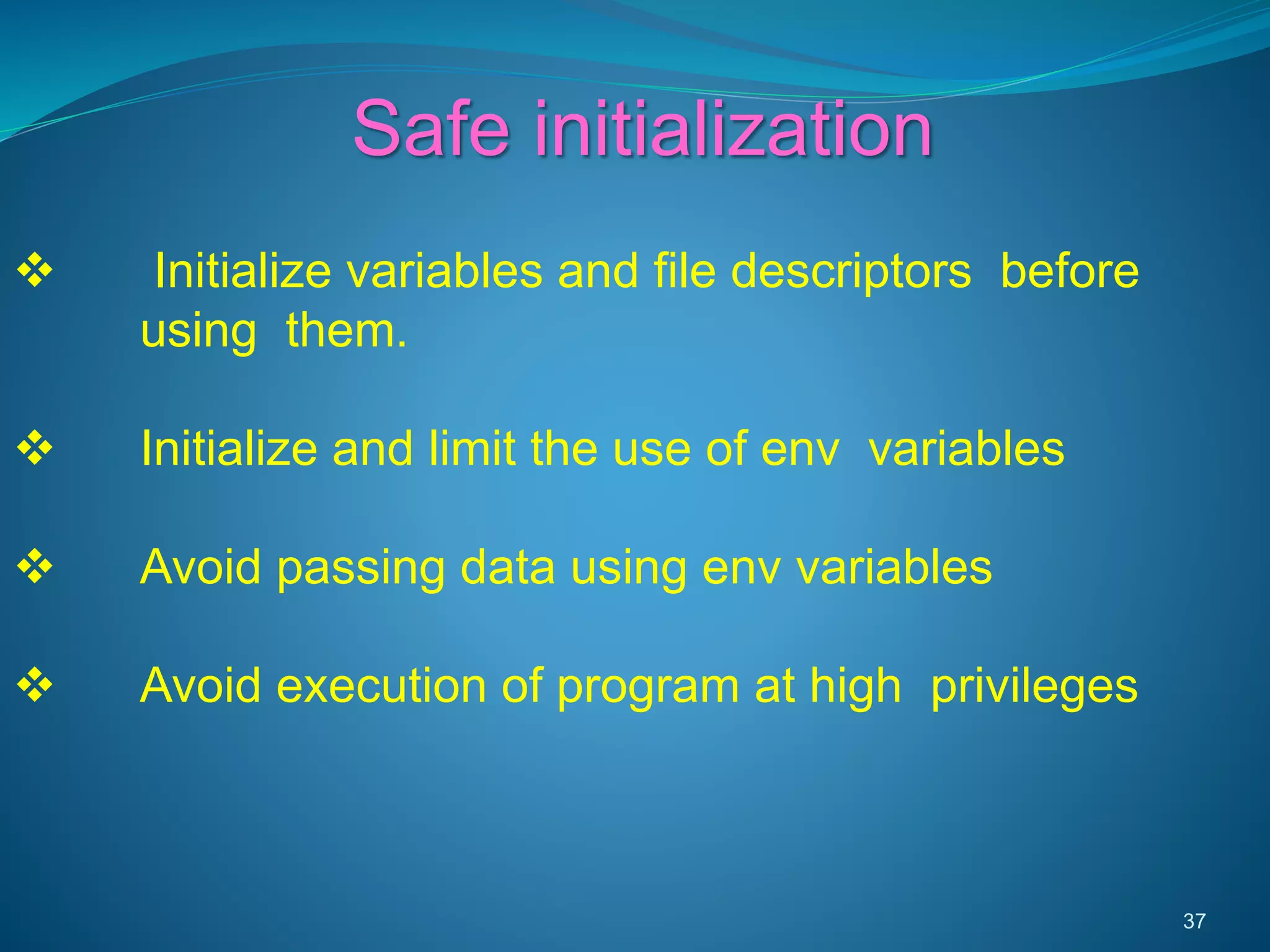 Safe initialization

❖ Initialize variables and file descriptors before using them.

❖ Initialize and limit the use of env variables

❖ Avoid passing data using env variables

❖ Avoid execution of program at high privileges

37